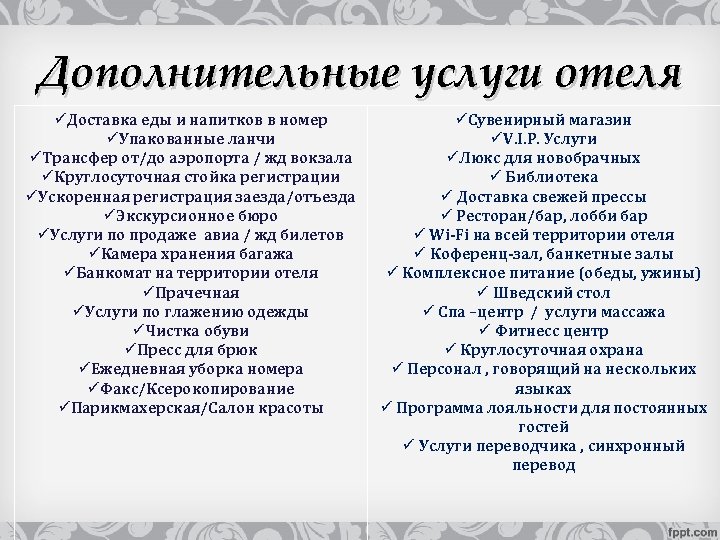 Дополнительные услуги отеля

✓Доставка еды и напитков в номер
✓Упакованные ланчи
✓Трансфер от/до аэропорта / жд вокзала
✓Круглосуточная стойка регистрации
✓Ускоренная регистрация заезда/отъезда
✓Экскурсионное бюро
✓Услуги по продаже авиа / жд билетов
✓Камера хранения багажа
✓Банкомат на территории отеля
✓Прачечная
✓Услуги по глажению одежды
✓Чистка обуви
✓Пресс для брюк
✓Ежедневная уборка номера
✓Факс/Ксерокопирование
✓Парикмахерская/Салон красоты

✓Сувенирный магазин
✓V.I.P. Услуги
✓Люкс для новобрачных
✓ Библиотека
✓ Доставка свежей прессы
✓ Ресторан/бар, лобби бар
✓ Wi-Fi на всей территории отеля
✓ Коференц-зал, банкетные залы
✓ Комплексное питание (обеды, ужины)
✓ Шведский стол
✓ Спа –центр / услуги массажа
✓ Фитнесс центр
✓ Круглосуточная охрана
✓ Персонал , говорящий на нескольких языках
✓ Программа лояльности для постоянных гостей
✓ Услуги переводчика , синхронный перевод

fppt.com